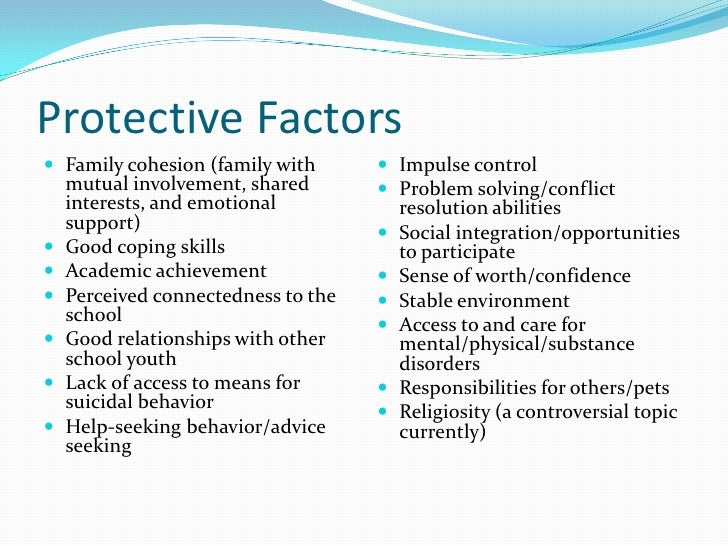 Protective Factors

- Family cohesion (family with mutual involvement, shared interests, and emotional support)
- Good coping skills
- Academic achievement
- Perceived connectedness to the school
- Good relationships with other school youth
- Lack of access to means for suicidal behavior
- Help-seeking behavior/advice seeking

- Impulse control
- Problem solving/conflict resolution abilities
- Social integration/opportunities to participate
- Sense of worth/confidence
- Stable environment
- Access to and care for mental/physical/substance disorders
- Responsibilities for others/pets
- Religiosity (a controversial topic currently)